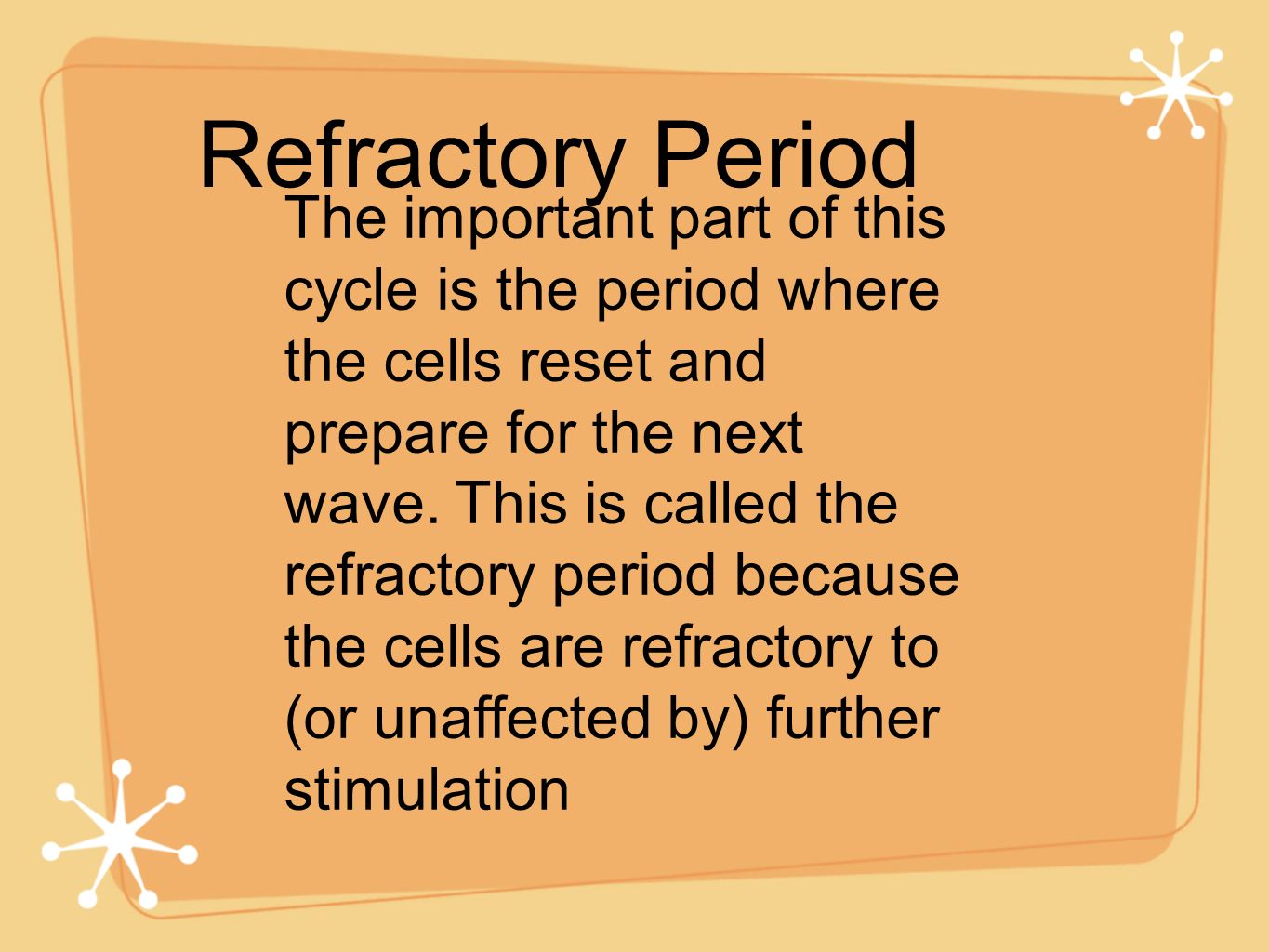 Refractory Period

The important part of this cycle is the period where the cells reset and prepare for the next wave. This is called the refractory period because the cells are refractory to (or unaffected by) further stimulation